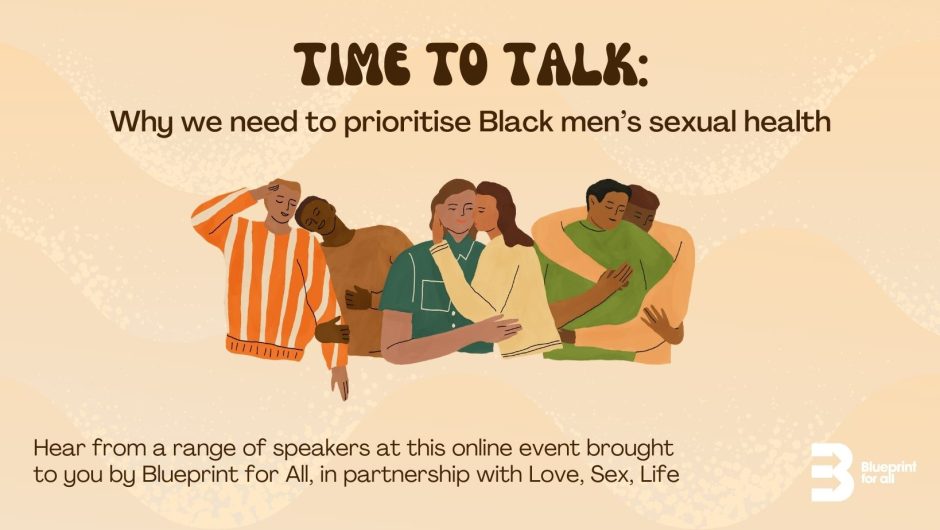 TIME TO TALK:
Why we need to prioritise Black men's sexual health

Hear from a range of speakers at this online event brought to you by Blueprint for All, in partnership with Love, Sex, Life

Blueprint for all